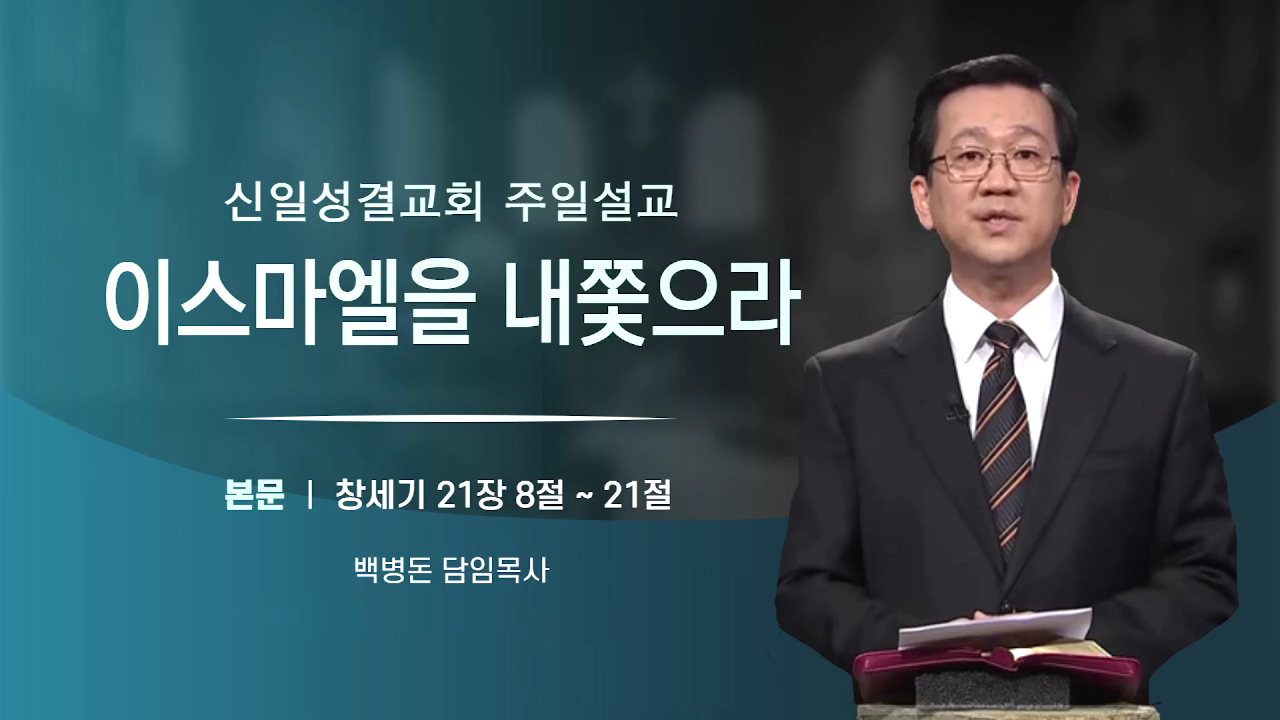 신일성결교회 주일설교

이스마엘을 내쫓으라

본문 | 창세기 21장 8절 ~ 21절

백병돈 담임목사